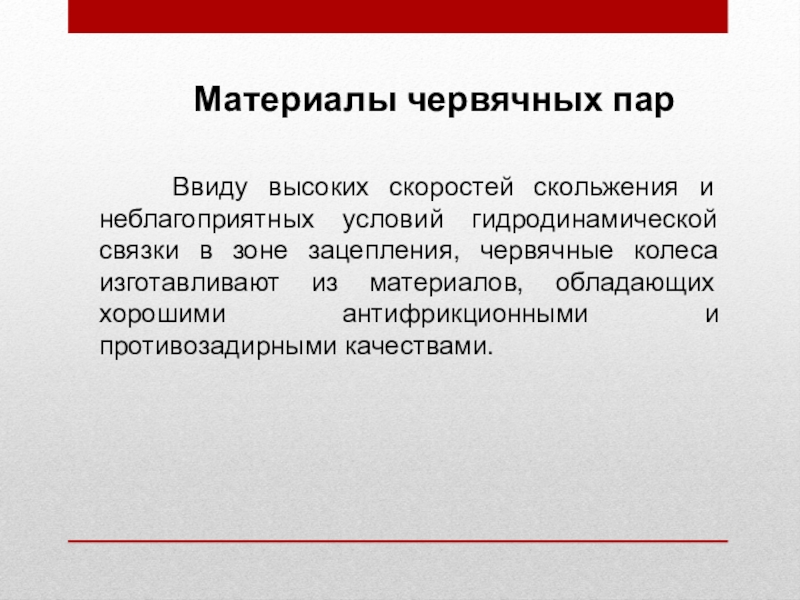 Материалы червячных пар

Ввиду высоких скоростей скольжения и неблагоприятных условий гидродинамической связки в зоне зацепления, червячные колеса изготавливают из материалов, обладающих хорошими антифрикционными и противозадирными качествами.